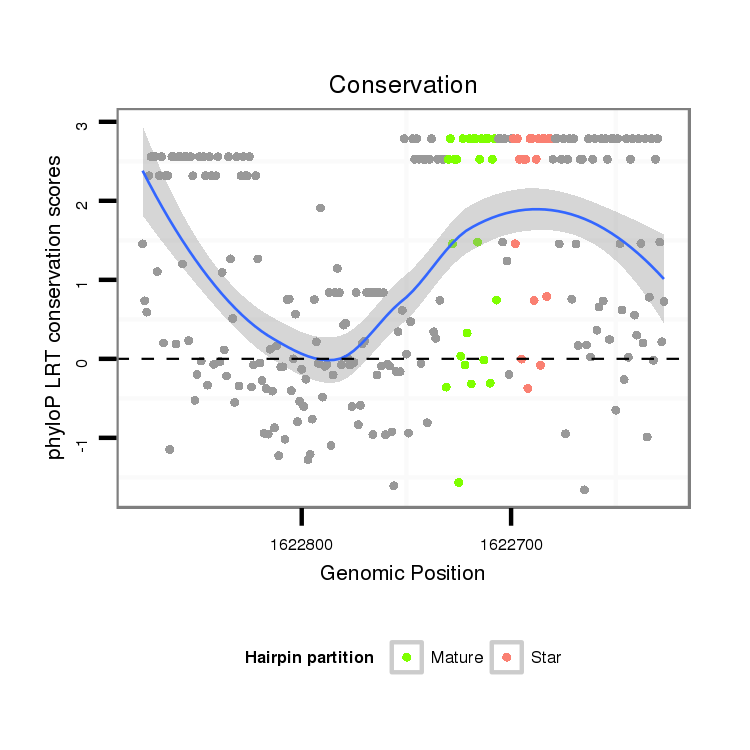 Conservation

phyloP LRT conservation scores

3
2
1
0
-1

1622800
1622700

Genomic Position

Hairpin partition
Mature
Star